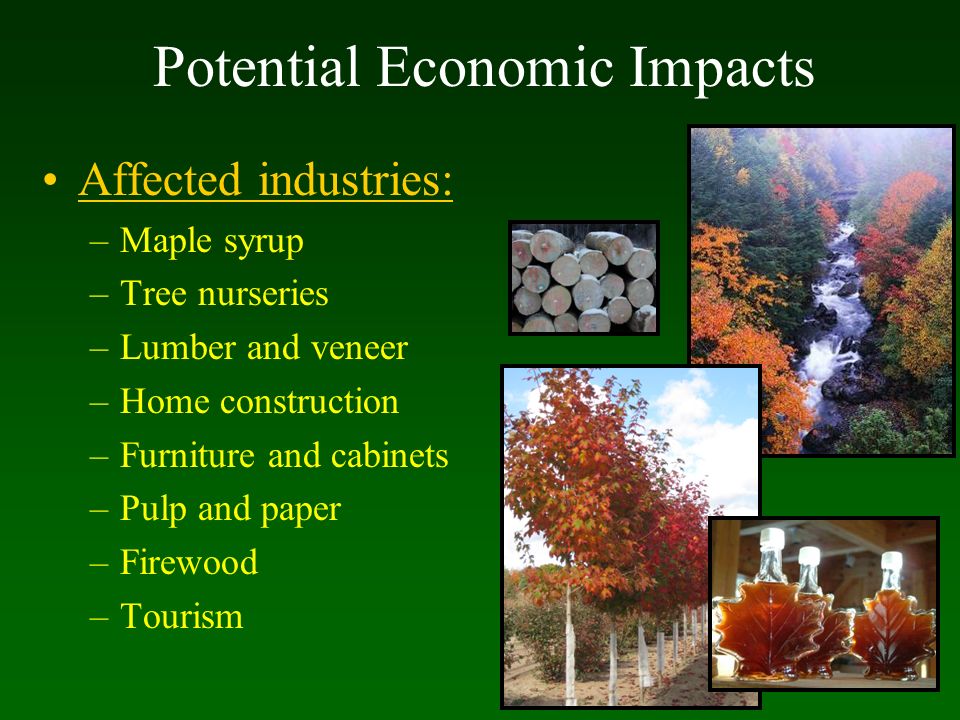 Potential Economic Impacts

• Affected industries:
– Maple syrup
– Tree nurseries
– Lumber and veneer
– Home construction
– Furniture and cabinets
– Pulp and paper
– Firewood
– Tourism